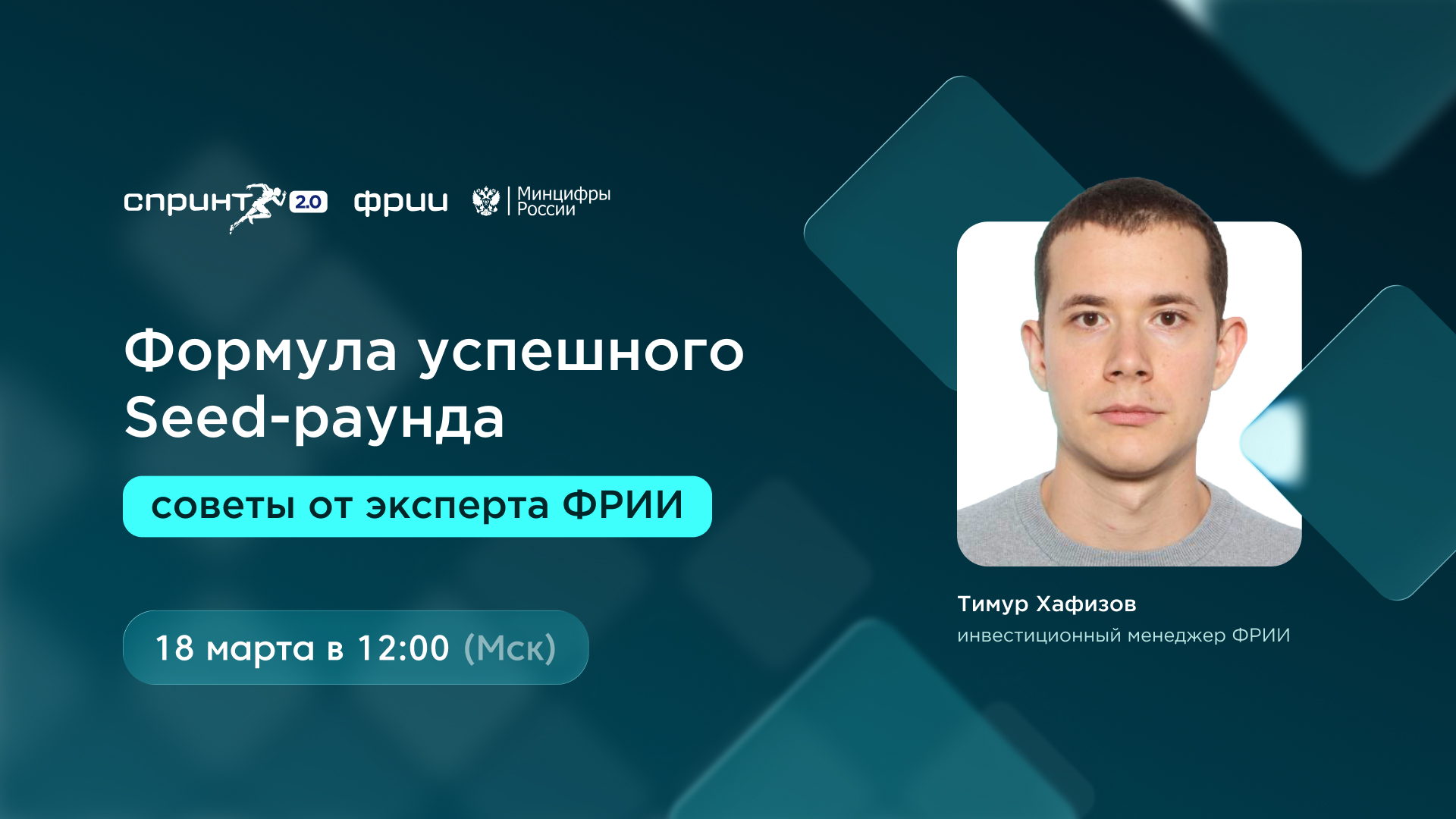 спринт 2.0 фрии Минцифры России

Формула успешного Seed-раунда

советы от эксперта ФРИИ

18 марта в 12:00 (Мск)

Тимур Хафизов
инвестиционный менеджер ФРИИ